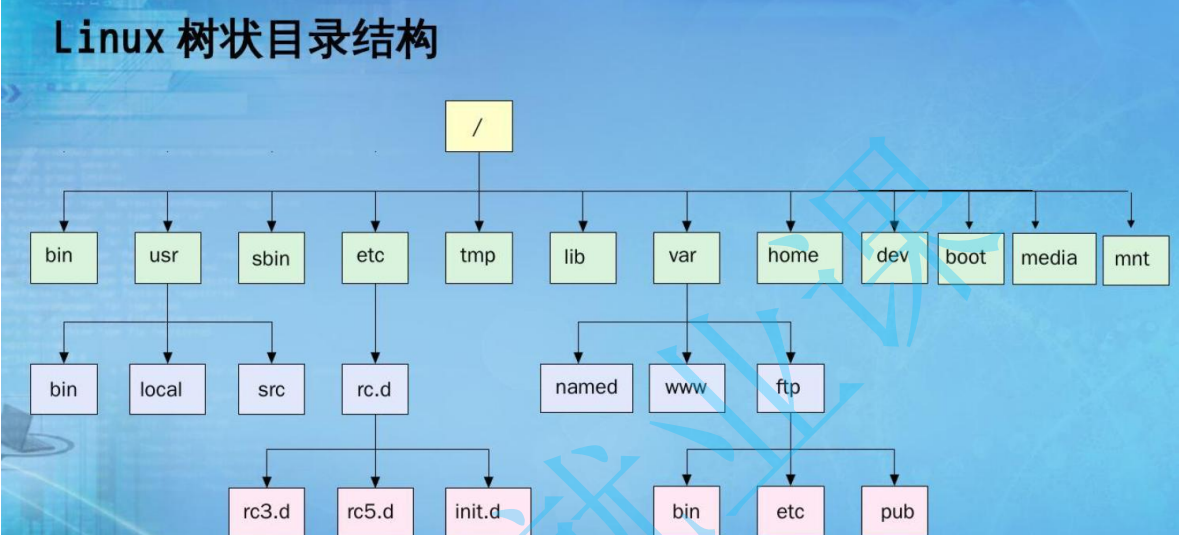 Linux 树状目录结构

/

bin
usr
sbin
etc
tmp
lib
var
home
dev
boot
media
mnt

bin
local
src
rc.d
named
www
ftp

rc3.d
rc5.d
init.d
bin
etc
pub